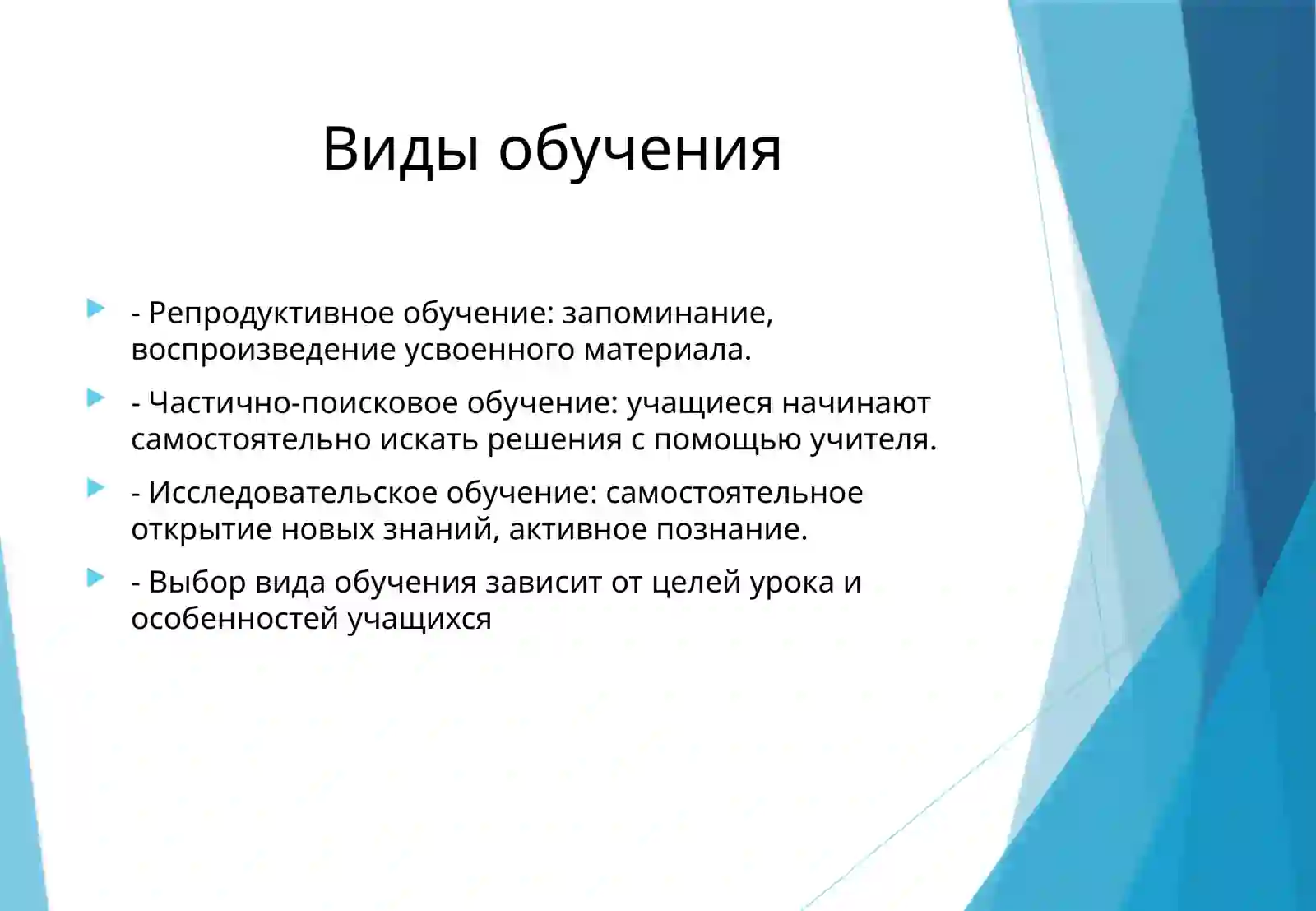 Виды обучения

- Репродуктивное обучение: запоминание, воспроизведение усвоенного материала.

- Частично-поисковое обучение: учащиеся начинают самостоятельно искать решения с помощью учителя.

- Исследовательское обучение: самостоятельное открытие новых знаний, активное познание.

- Выбор вида обучения зависит от целей урока и особенностей учащихся